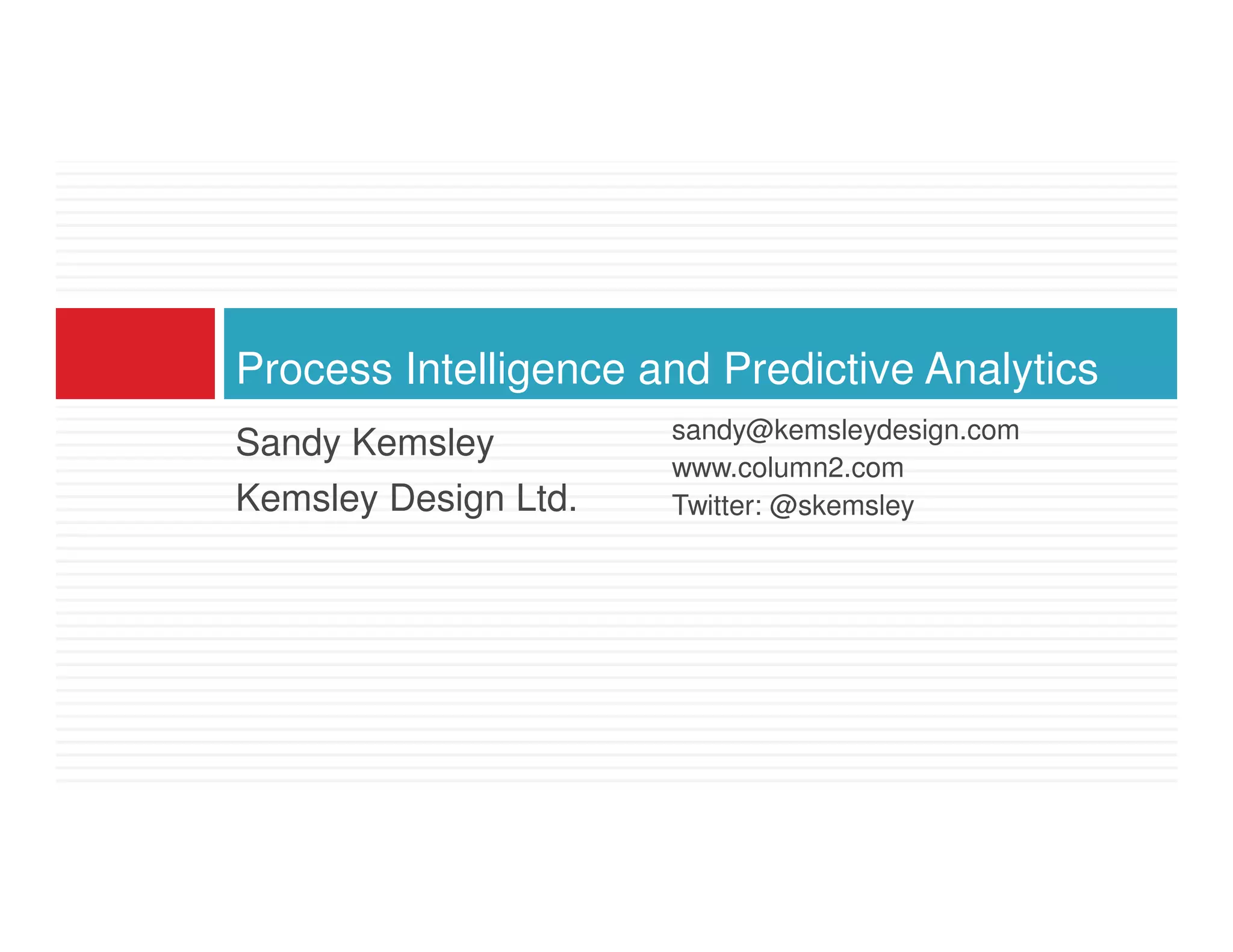 Process Intelligence and Predictive Analytics

Sandy Kemsley
Kemsley Design Ltd.

sandy@kemsleydesign.com
www.column2.com
Twitter: @skemsley